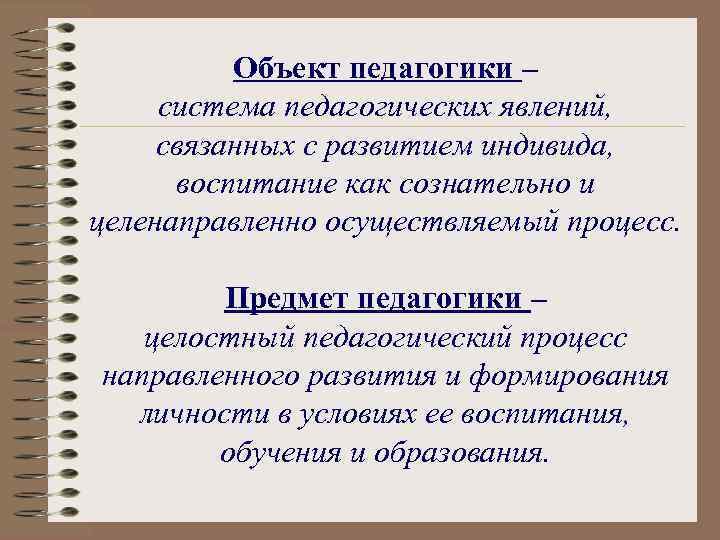 Объект педагогики –
система педагогических явлений, связанных с развитием индивида, воспитание как сознательно и целенаправленно осуществляемый процесс.

Предмет педагогики –
целостный педагогический процесс направленного развития и формирования личности в условиях ее воспитания, обучения и образования.